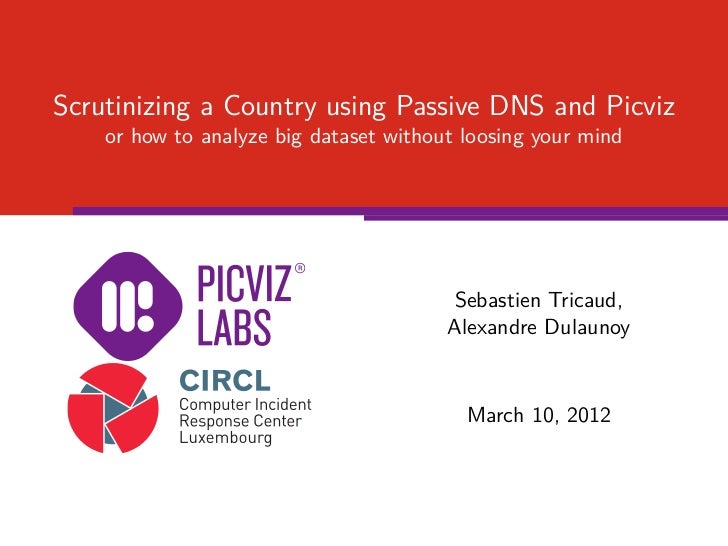 Scrutinizing a Country using Passive DNS and Picviz
or how to analyze big dataset without loosing your mind

PICVIZ®
LABS

CIRCL
Computer Incident
Response Center
Luxembourg

Sebastien Tricaud,
Alexandre Dulaunoy

March 10, 2012